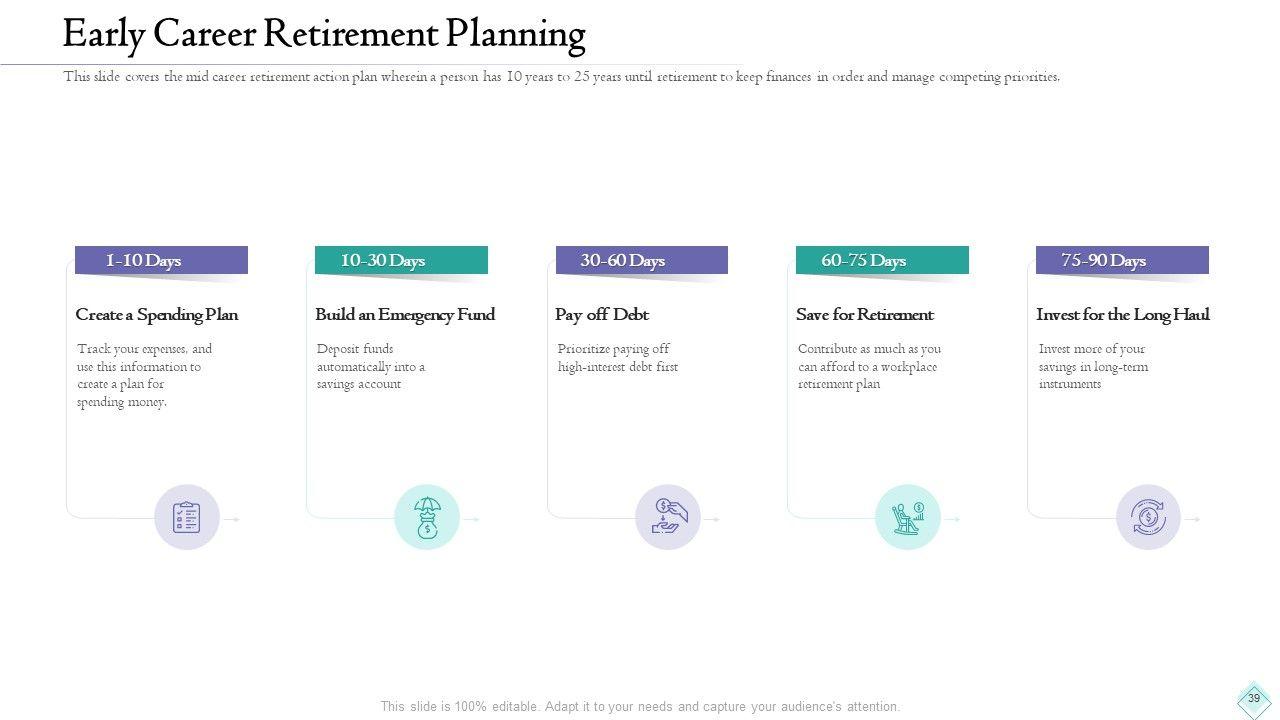 Early Career Retirement Planning

This slide covers the mid career retirement action plan wherein a person has 10 years to 25 years until retirement to keep finances in order and manage competing priorities.

1-10 Days

Create a Spending Plan

Track your expenses, and use this information to create a plan for spending money.

10-30 Days

Build an Emergency Fund

Deposit funds automatically into a savings account

30-60 Days

Pay off Debt

Prioritize paying off high-interest debt first

60-75 Days

Save for Retirement

Contribute as much as you can afford to a workplace retirement plan

75-90 Days

Invest for the Long Haul

Invest more of your savings in long-term instruments

This slide is 100% editable. Adapt it to your needs and capture your audience's attention.

39